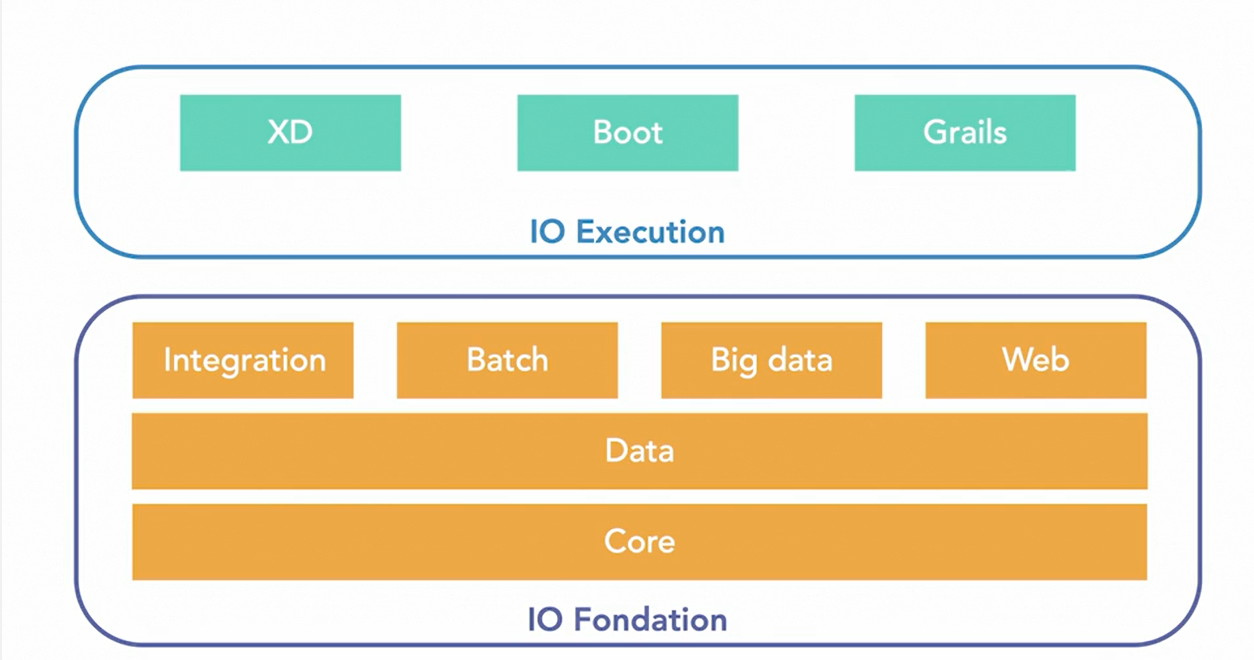 XD
Boot
Grails
IO Execution

Integration
Batch
Big data
Web
Data
Core
IO Fondation